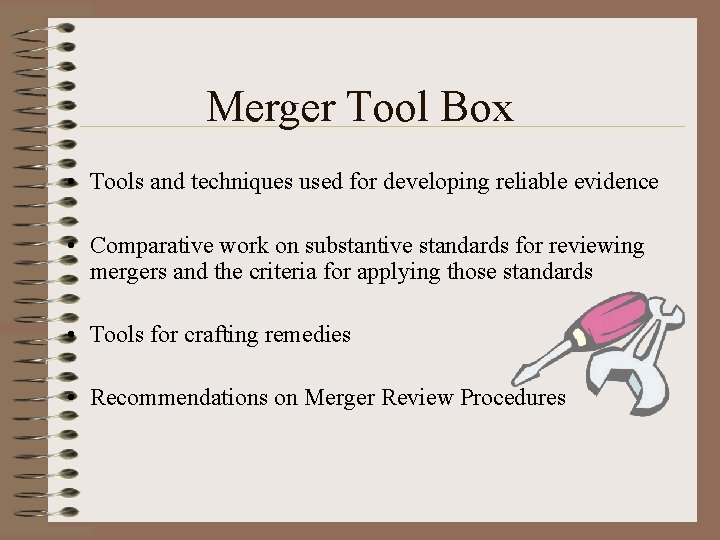 Merger Tool Box

• Tools and techniques used for developing reliable evidence

• Comparative work on substantive standards for reviewing mergers and the criteria for applying those standards

• Tools for crafting remedies

• Recommendations on Merger Review Procedures